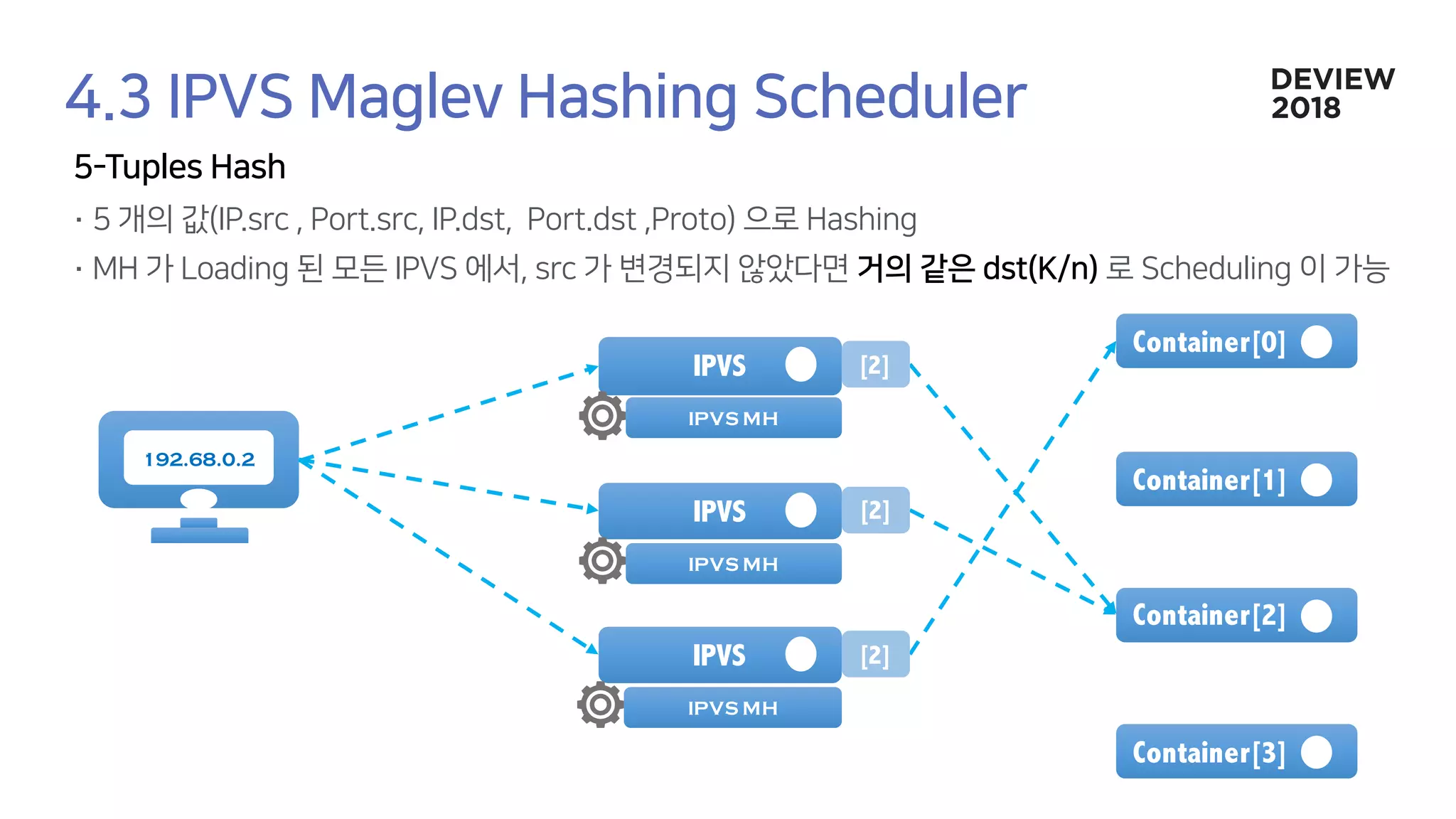 4.3 IPVS Maglev Hashing Scheduler

DEVIEW 2018

5-Tuples Hash

· 5 개의 값(IP.src , Port.src, IP.dst, Port.dst ,Proto) 으로 Hashing

· MH 가 Loading 된 모든 IPVS 에서, src 가 변경되지 않았다면 거의 같은 dst(K/n) 로 Scheduling 이 가능

192.68.0.2

IPVS
[2]
IPVS MH

IPVS
[2]
IPVS MH

IPVS
[2]
IPVS MH

Container[0]

Container[1]

Container[2]

Container[3]